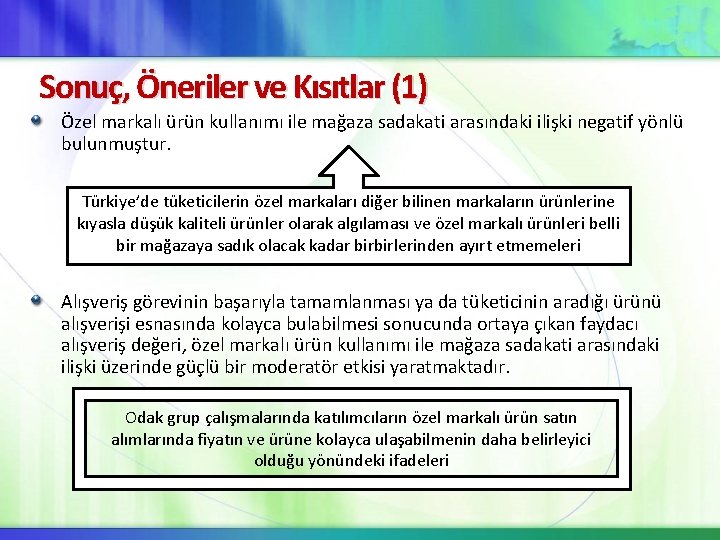 Sonuç, Öneriler ve Kısıtlar (1)

Özel markalı ürün kullanımı ile mağaza sadakati arasındaki ilişki negatif yönlü bulunmuştur.

Türkiye'de tüketicilerin özel markaları diğer bilinen markaların ürünlerine kıyasla düşük kaliteli ürünler olarak algılaması ve özel markalı ürünleri belli bir mağazaya sadık olacak kadar birbirlerinden ayırt etmemeleri

Alışveriş görevinin başarıyla tamamlanması ya da tüketicinin aradığı ürünü alışverişi esnasında kolayca bulabilmesi sonucunda ortaya çıkan faydacı alışveriş değeri, özel markalı ürün kullanımı ile mağaza sadakati arasındaki ilişki üzerinde güçlü bir moderatör etkisi yaratmaktadır.

Odak grup çalışmalarında katılımcıların özel markalı ürün satın alımlarında fiyatın ve ürüne kolayca ulaşabilmenin daha belirleyici olduğu yönündeki ifadeleri